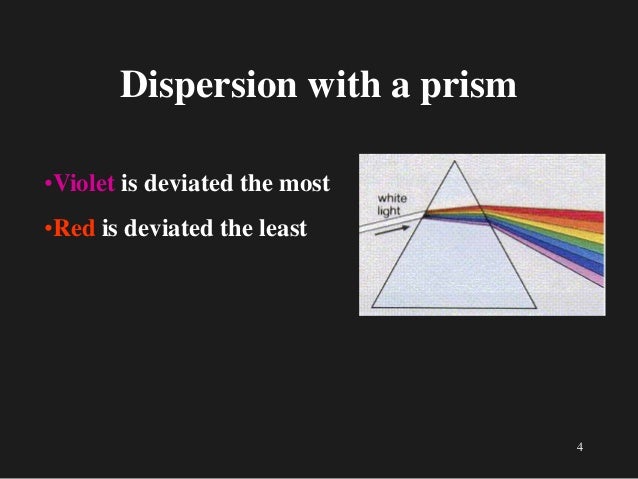 Dispersion with a prism

•Violet is deviated the most

•Red is deviated the least

white light

4